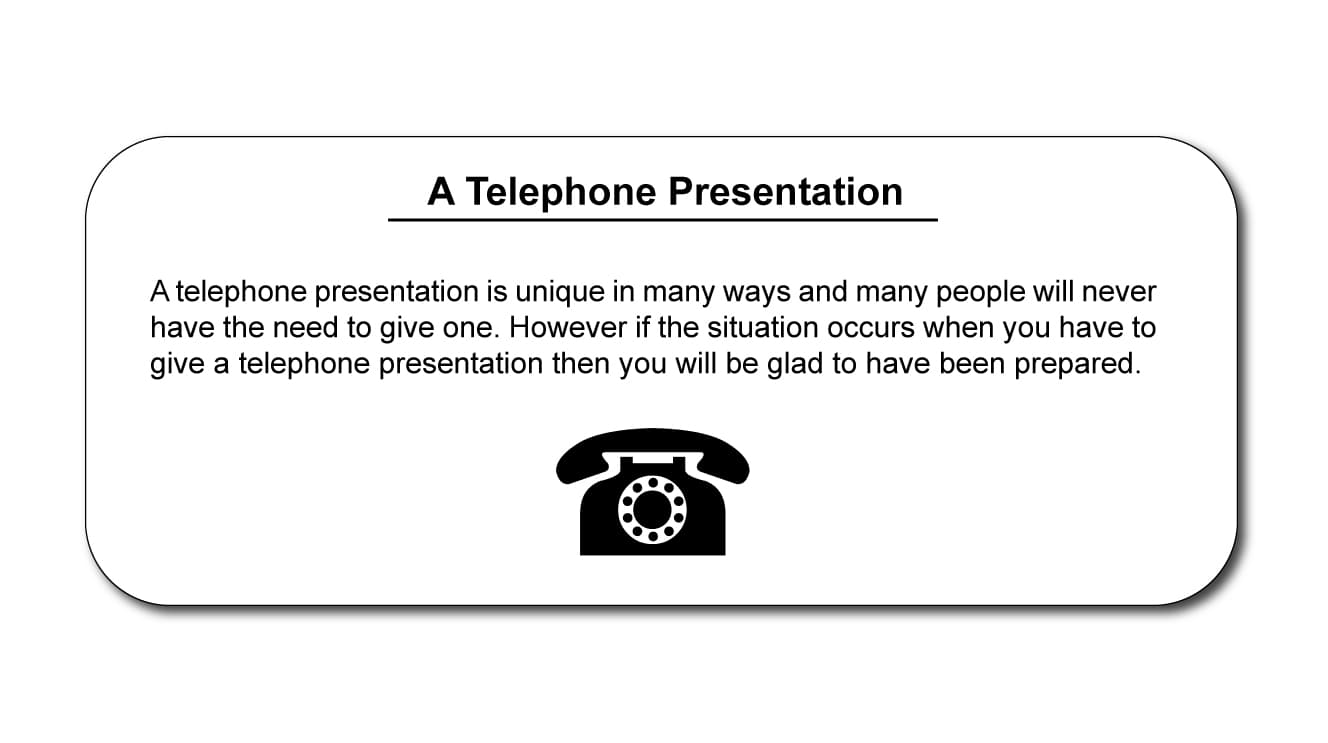 A Telephone Presentation

A telephone presentation is unique in many ways and many people will never have the need to give one. However if the situation occurs when you have to give a telephone presentation then you will be glad to have been prepared.